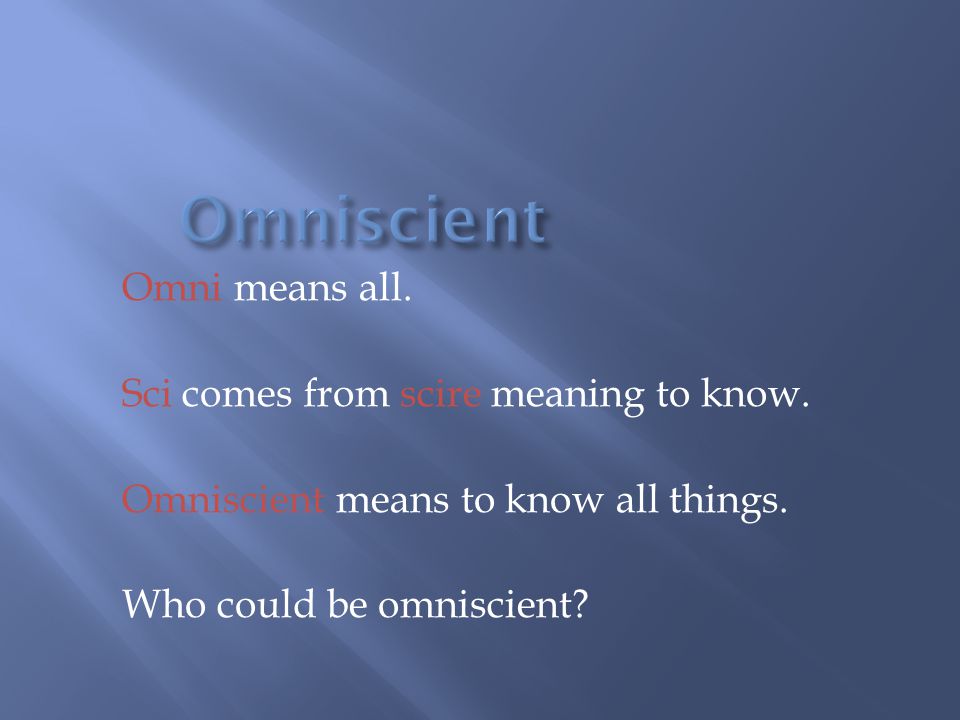 Omniscient

Omni means all.

Sci comes from scire meaning to know.

Omniscient means to know all things.

Who could be omniscient?